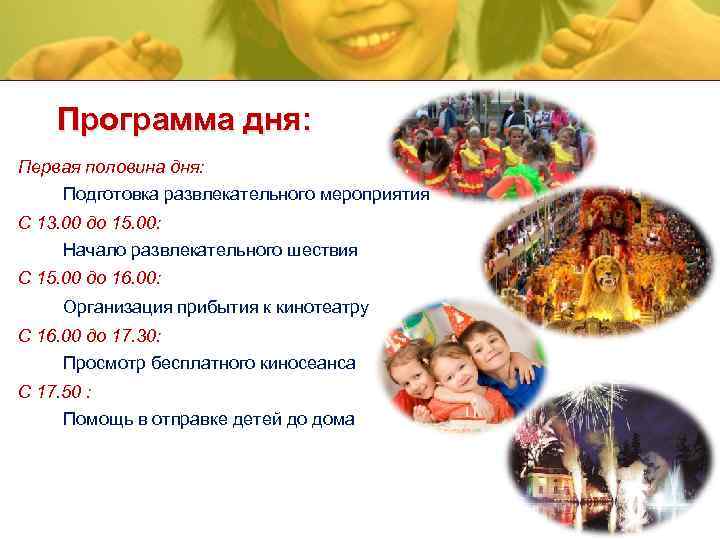 Программа дня:

Первая половина дня:

Подготовка развлекательного мероприятия

С 13.00 до 15.00:

Начало развлекательного шествия

С 15.00 до 16.00:

Организация прибытия к кинотеатру

С 16.00 до 17.30:

Просмотр бесплатного киносеанса

С 17.50 :

Помощь в отправке детей до дома